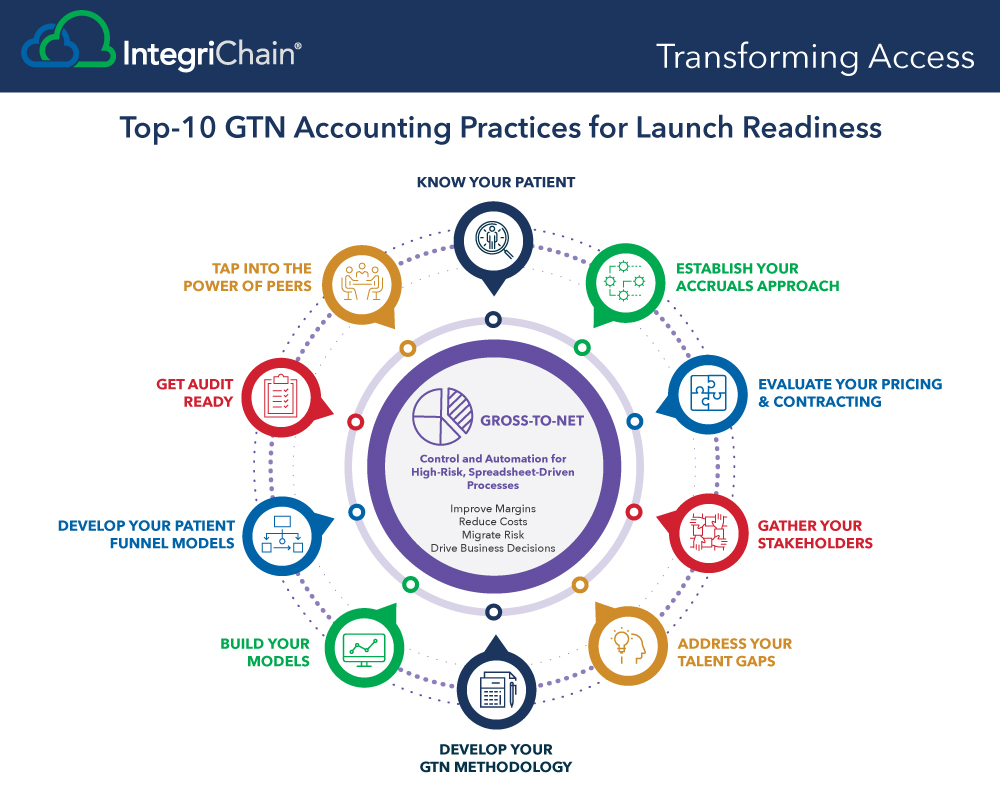 IntegriChain®

Transforming Access

Top-10 GTN Accounting Practices for Launch Readiness

KNOW YOUR PATIENT

ESTABLISH YOUR ACCRUALS APPROACH

EVALUATE YOUR PRICING & CONTRACTING

GATHER YOUR STAKEHOLDERS

ADDRESS YOUR TALENT GAPS

DEVELOP YOUR GTN METHODOLOGY

BUILD YOUR MODELS

DEVELOP YOUR PATIENT FUNNEL MODELS

GET AUDIT READY

TAP INTO THE POWER OF PEERS

GROSS-TO-NET

Control and Automation for High-Risk, Spreadsheet-Driven Processes

Improve Margins
Reduce Costs
Migrate Risk
Drive Business Decisions